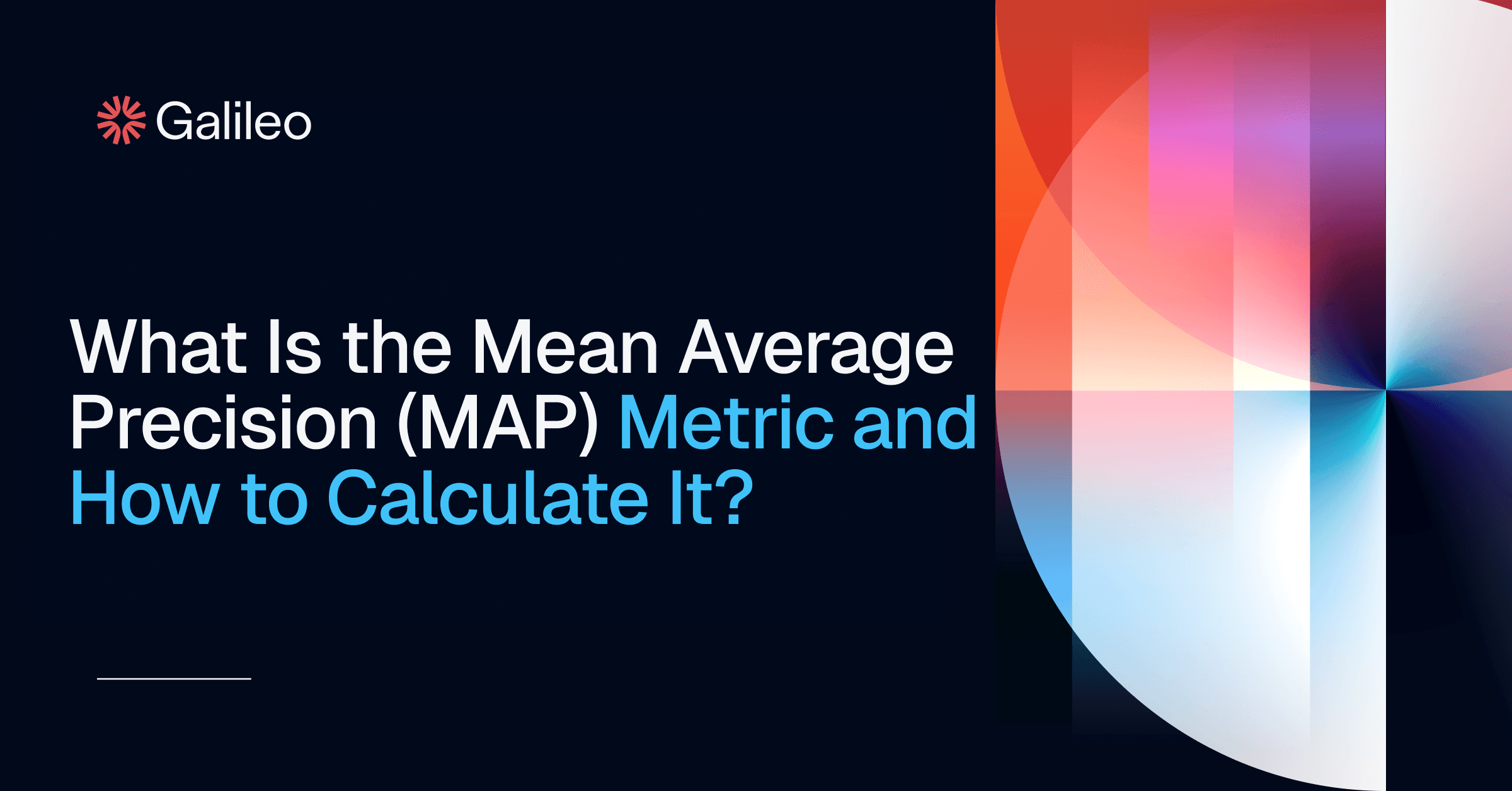 Galileo

What Is the Mean Average Precision (MAP) Metric and How to Calculate It?